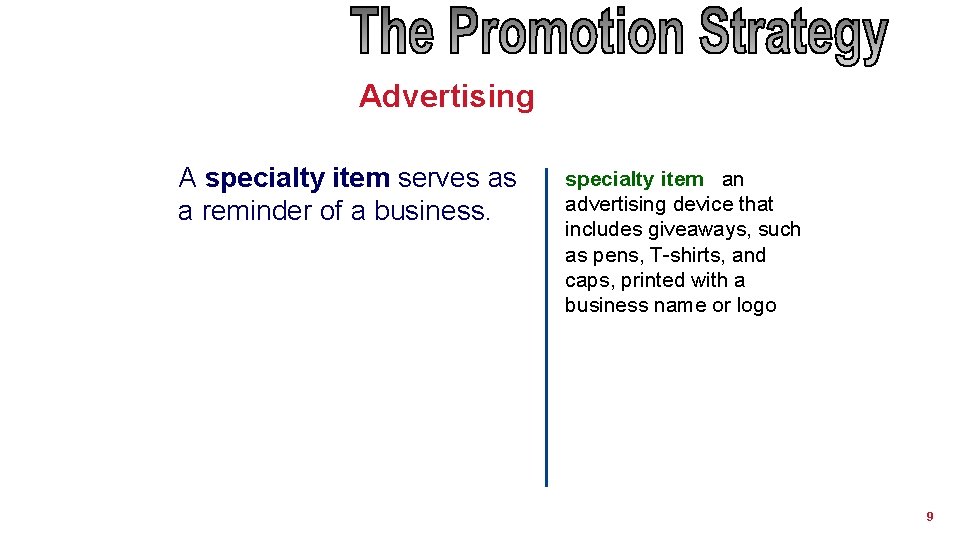 The Promotion Strategy

Advertising

A specialty item serves as a reminder of a business.

specialty item an advertising device that includes giveaways, such as pens, T-shirts, and caps, printed with a business name or logo

9